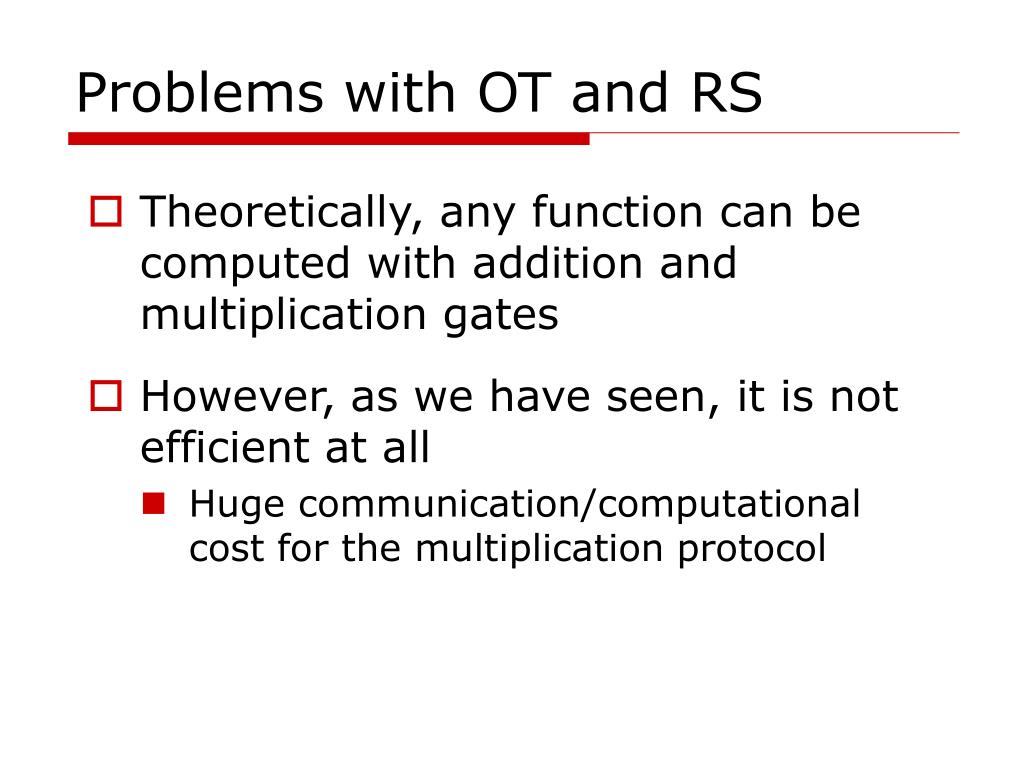 Problems with OT and RS

Theoretically, any function can be computed with addition and multiplication gates

However, as we have seen, it is not efficient at all

Huge communication/computational cost for the multiplication protocol